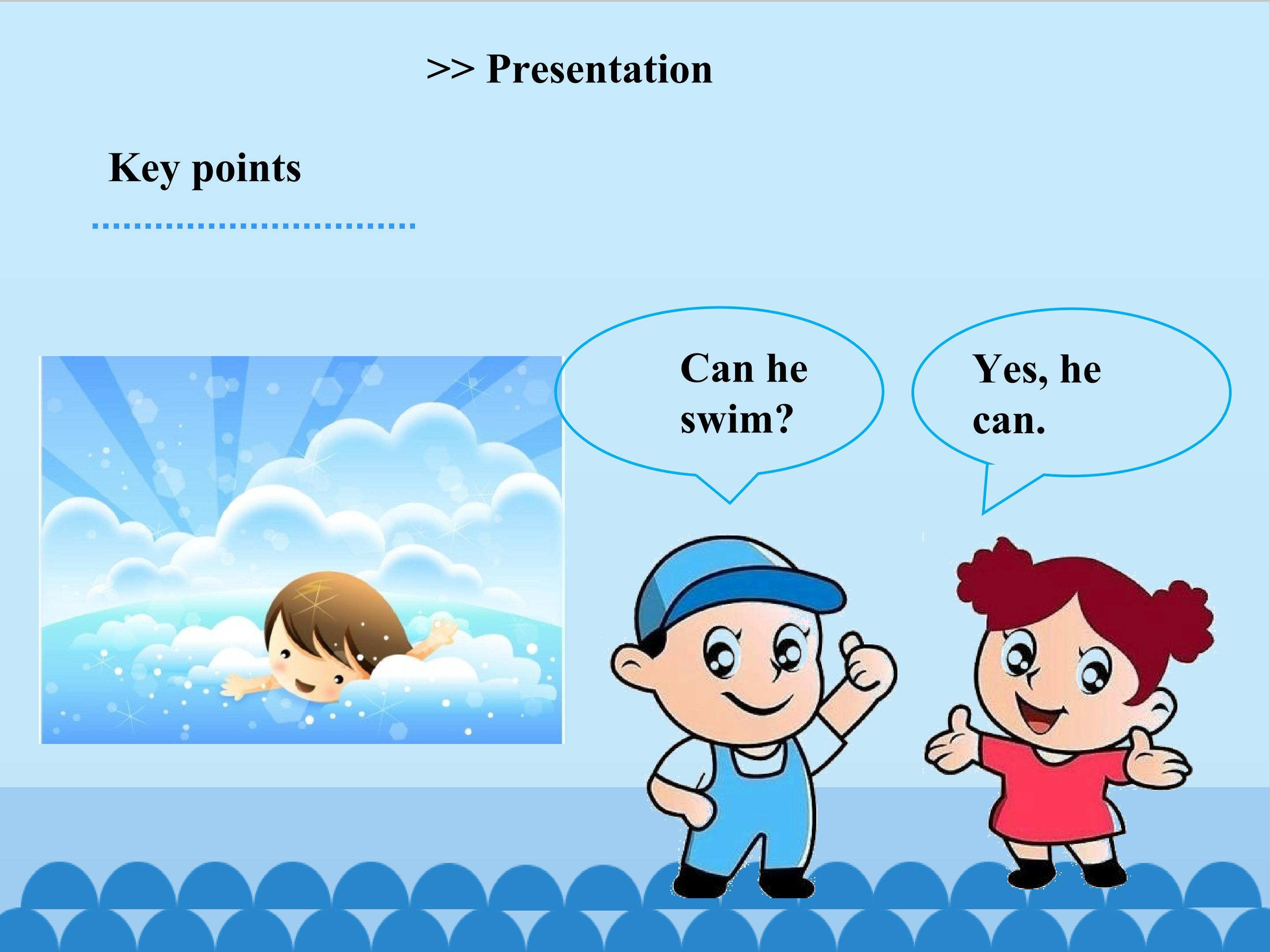 >> Presentation

Key points

Can he swim?

Yes, he can.